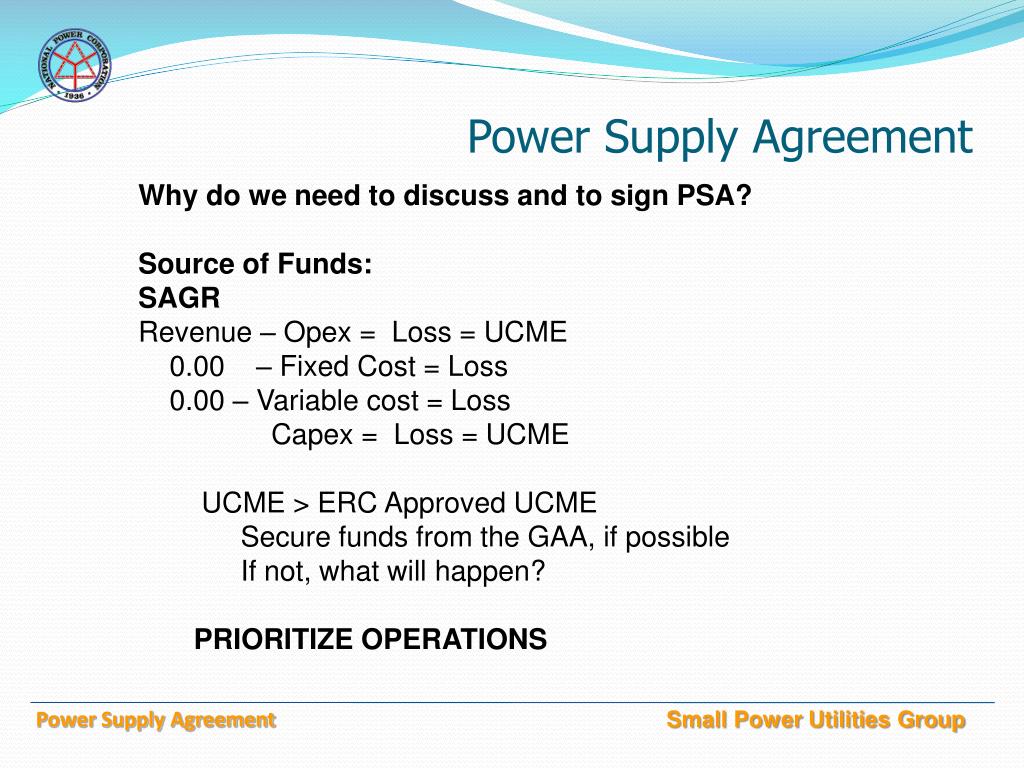 NATIONAL POWER CORPORATION
1936

Power Supply Agreement

Why do we need to discuss and to sign PSA?

Source of Funds:
SAGR
Revenue – Opex = Loss = UCME
0.00 – Fixed Cost = Loss
0.00 – Variable cost = Loss
Capex = Loss = UCME

UCME > ERC Approved UCME
Secure funds from the GAA, if possible
If not, what will happen?

PRIORITIZE OPERATIONS

Power Supply Agreement

Small Power Utilities Group